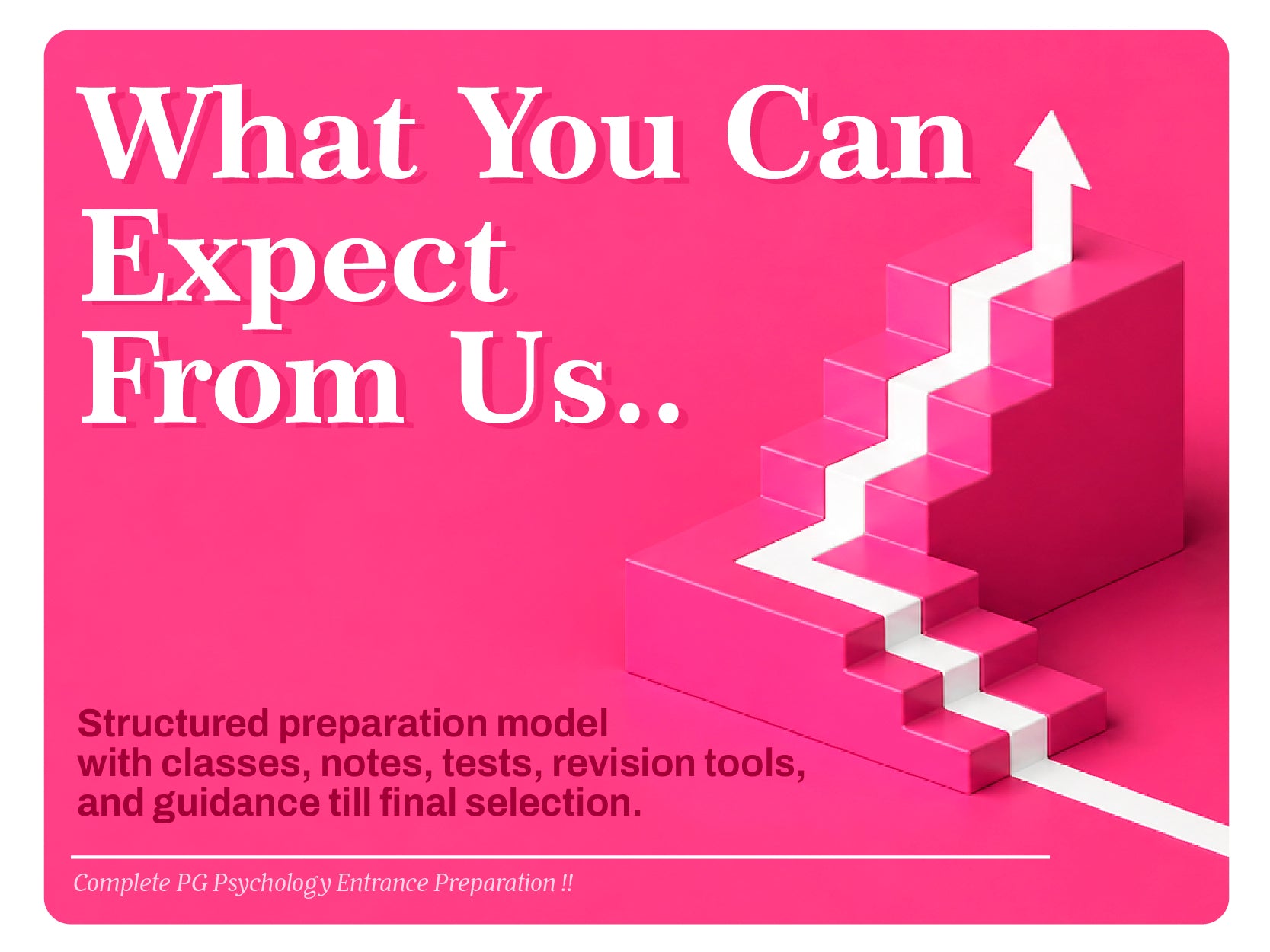 What You Can Expect From Us..

Structured preparation model with classes, notes, tests, revision tools, and guidance till final selection.

Complete PG Psychology Entrance Preparation !!